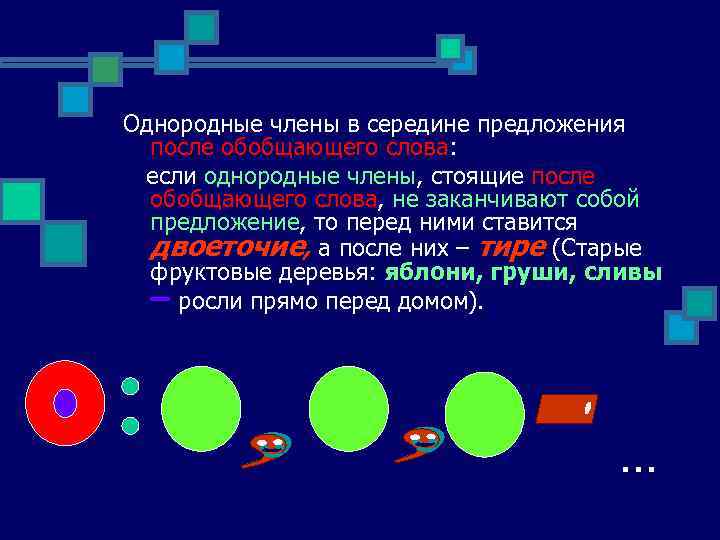 Однородные члены в середине предложения после обобщающего слова:

если однородные члены, стоящие после обобщающего слова, не заканчивают собой предложение, то перед ними ставится двоеточие, а после них – тире (Старые фруктовые деревья: яблони, груши, сливы – росли прямо перед домом).

...